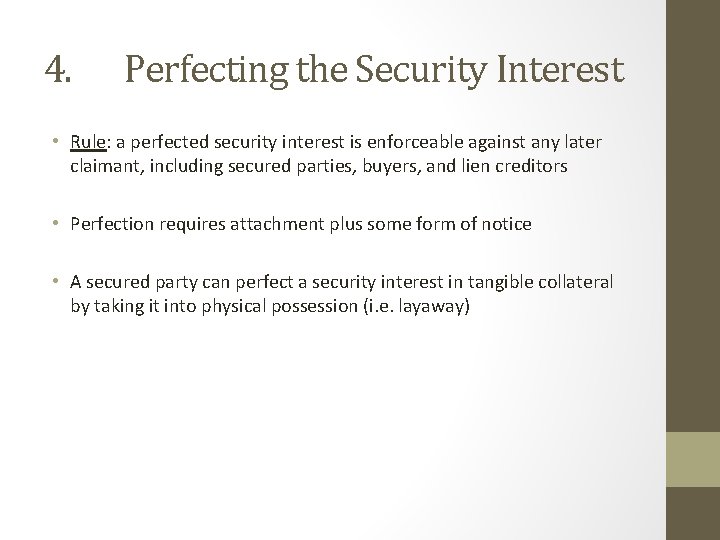 4. Perfecting the Security Interest

• Rule: a perfected security interest is enforceable against any later claimant, including secured parties, buyers, and lien creditors

• Perfection requires attachment plus some form of notice

• A secured party can perfect a security interest in tangible collateral by taking it into physical possession (i.e. layaway)